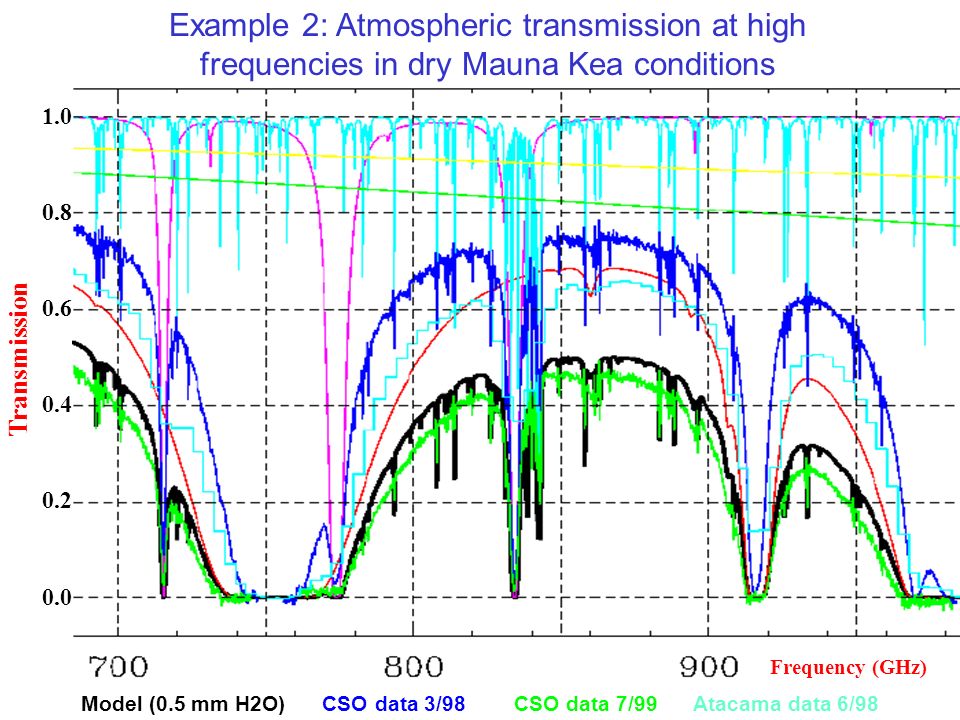 Example 2: Atmospheric transmission at high frequencies in dry Mauna Kea conditions

Transmission

1.0
0.8
0.6
0.4
0.2
0.0

700
800
900
Frequency (GHz)

Model (0.5 mm H2O) CSO data 3/98 CSO data 7/99 Atacama data 6/98